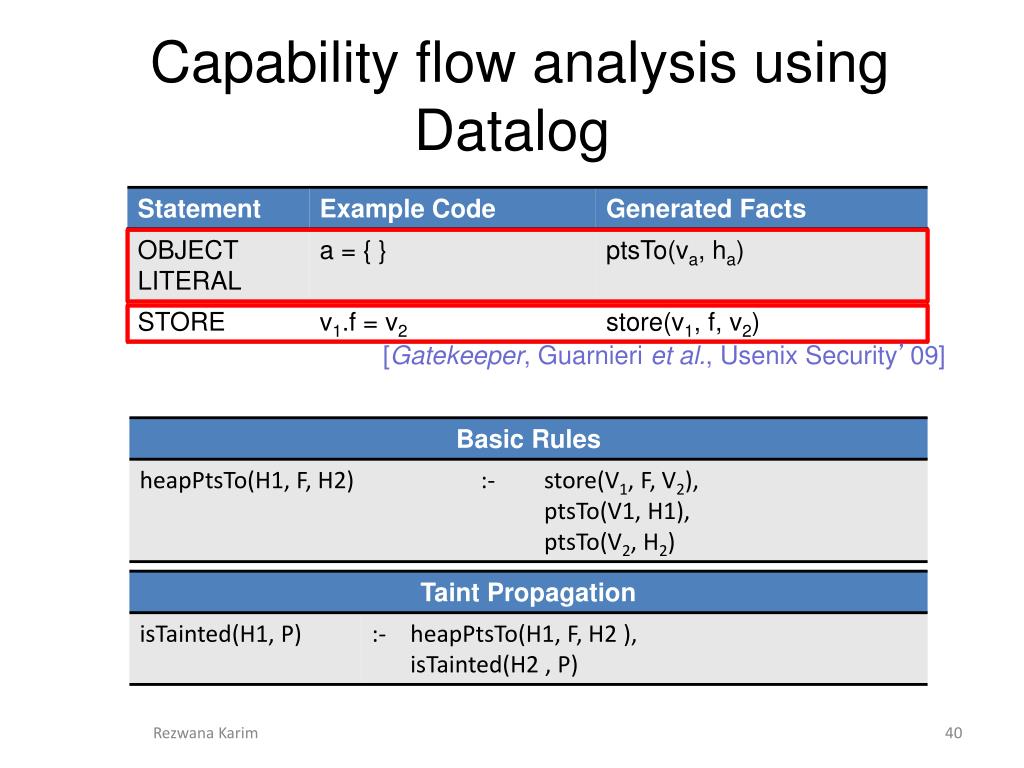 Capability flow analysis using Datalog

| Statement | Example Code | Generated Facts |
|---|---|---|
| OBJECT LITERAL | a = { } | ptsTo($v_a$, $h_a$) |
| STORE | $v_1$.f = $v_2$ | store($v_1$, f, $v_2$) |

[Gatekeeper, Guarnieri et al., Usenix Security' 09]

| Basic Rules | | |
|---|---|---|
| heapPtsTo(H1, F, H2) | :- | store($V_1$, F, $V_2$), ptsTo(V1, H1), ptsTo($V_2$, $H_2$) |

| Taint Propagation | | |
|---|---|---|
| isTainted(H1, P) | :- | heapPtsTo(H1, F, H2 ), isTainted(H2 , P) |

Rezwana Karim

40